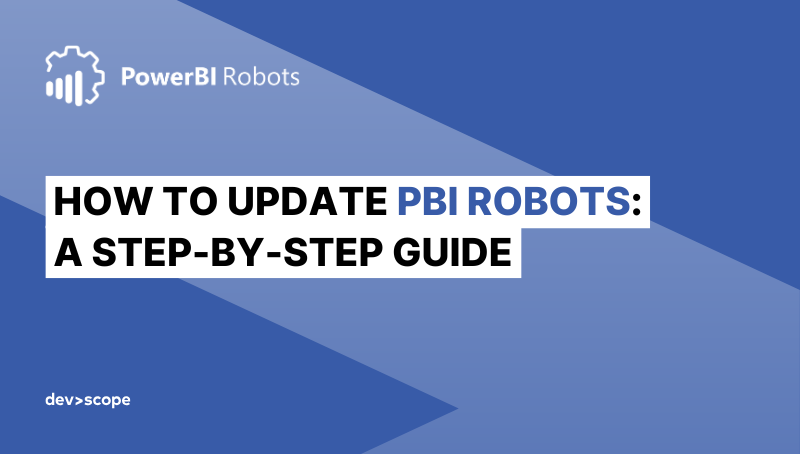 PowerBI Robots

HOW TO UPDATE PBI ROBOTS: A STEP-BY-STEP GUIDE

dev>scope